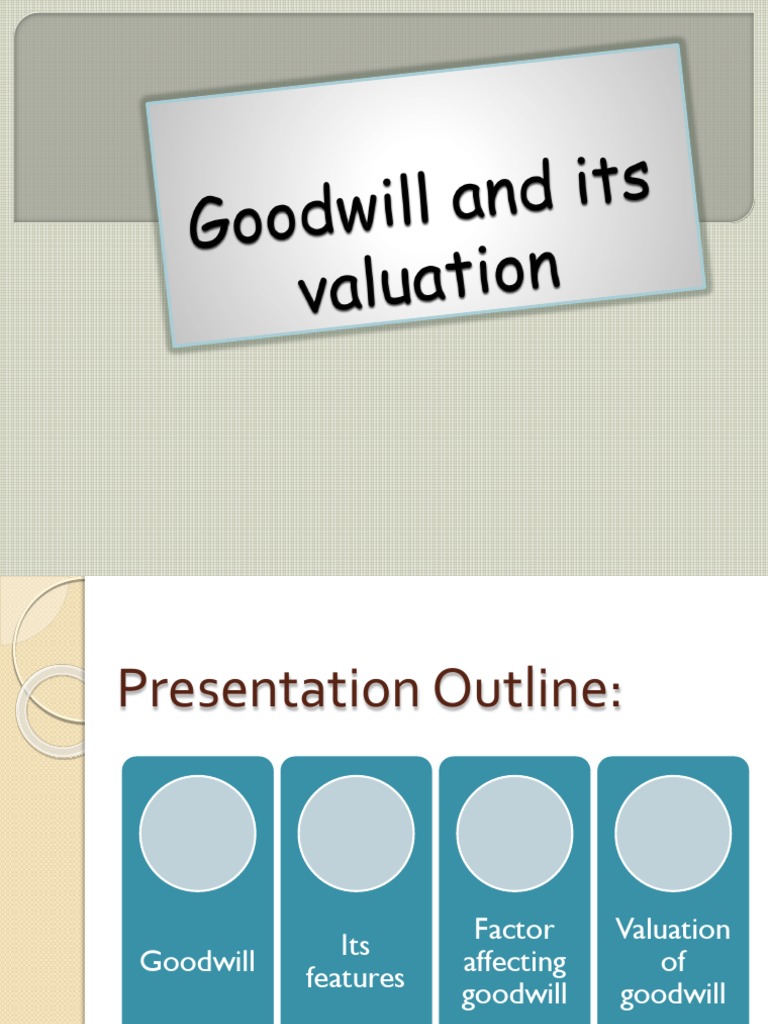 Goodwill and its valuation

Presentation Outline:

Goodwill

Its features

Factor affecting goodwill

Valuation of goodwill